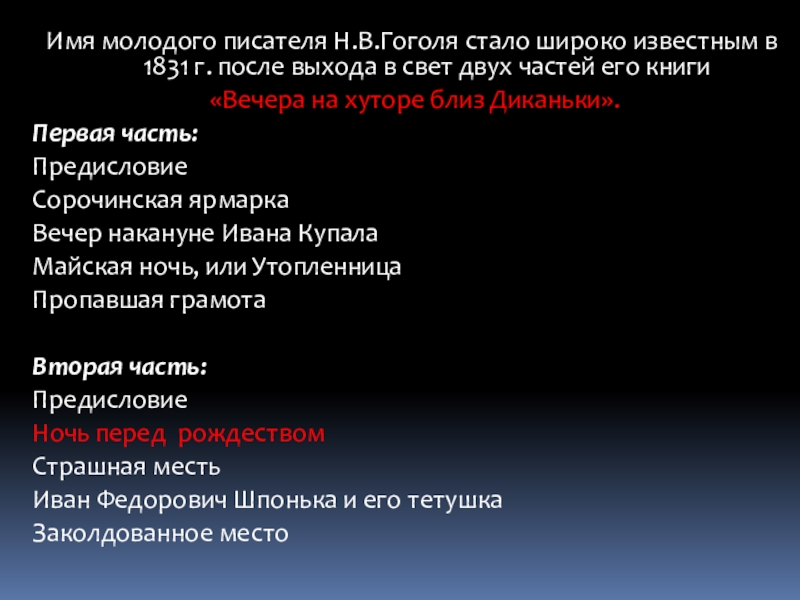 Имя молодого писателя Н.В.Гоголя стало широко известным в 1831 г. после выхода в свет двух частей его книги

«Вечера на хуторе близ Диканьки».

Первая часть:
Предисловие
Сорочинская ярмарка
Вечер накануне Ивана Купала
Майская ночь, или Утопленница
Пропавшая грамота

Вторая часть:
Предисловие
Ночь перед рождеством
Страшная месть
Иван Федорович Шпонька и его тетушка
Заколдованное место